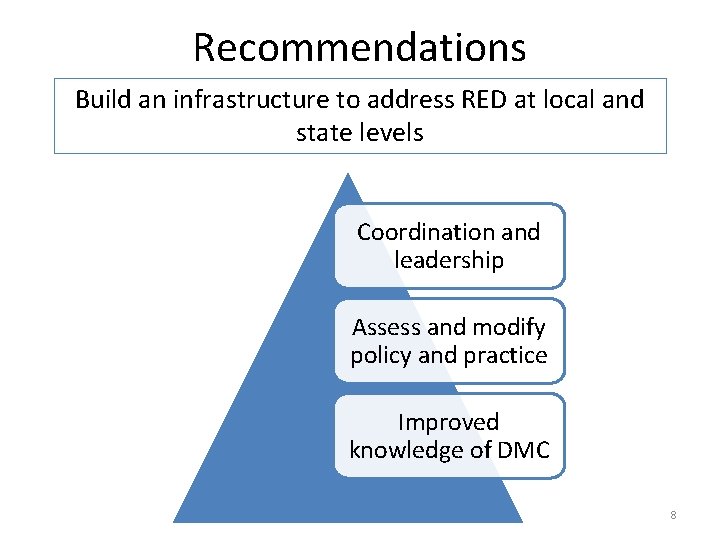 Recommendations

Build an infrastructure to address RED at local and state levels

Coordination and leadership

Assess and modify policy and practice

Improved knowledge of DMC

8